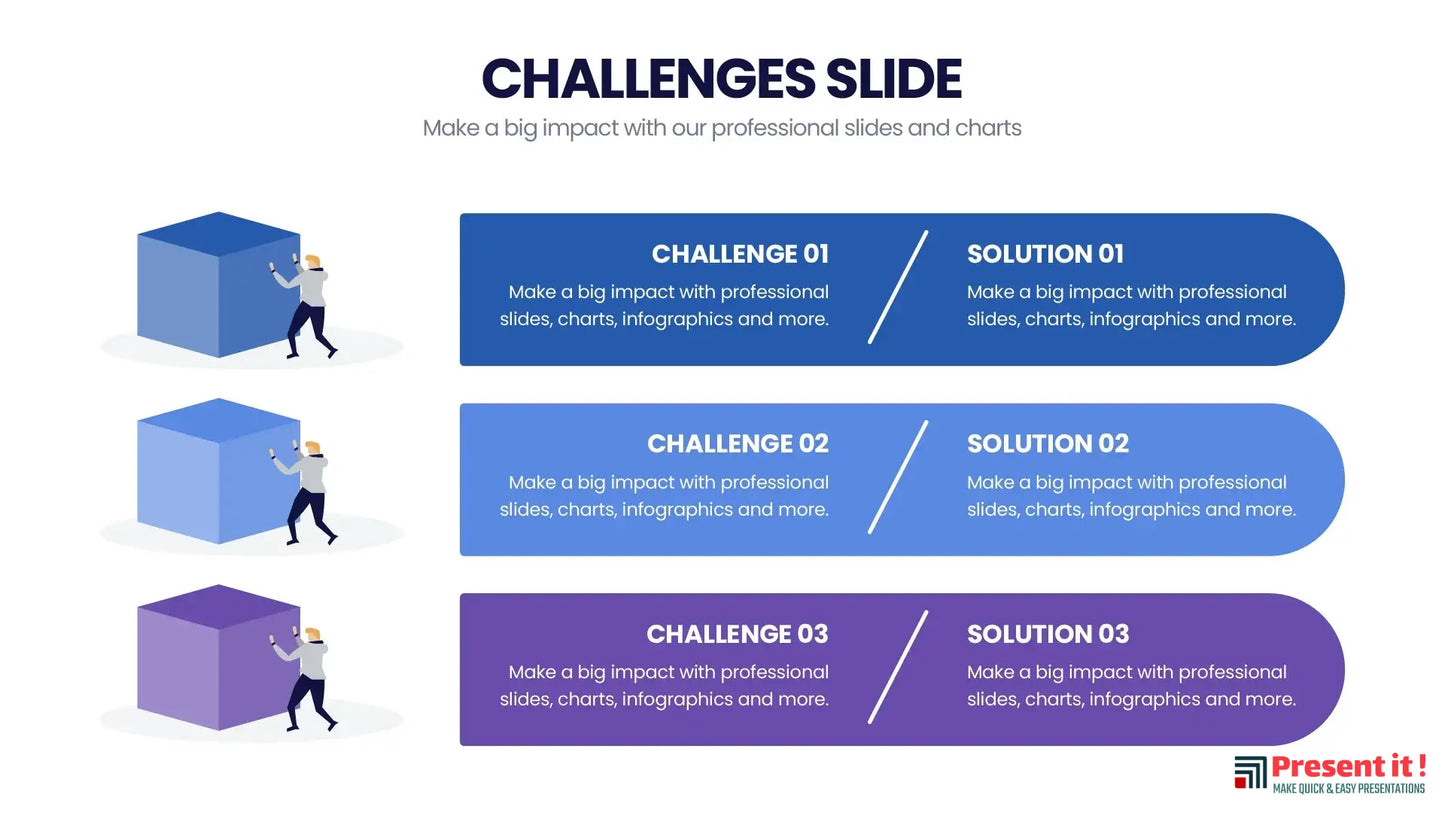 CHALLENGES SLIDE

Make a big impact with our professional slides and charts

CHALLENGE 01

Make a big impact with professional slides, charts, infographics and more.

SOLUTION 01

Make a big impact with professional slides, charts, infographics and more.

CHALLENGE 02

Make a big impact with professional slides, charts, infographics and more.

SOLUTION 02

Make a big impact with professional slides, charts, infographics and more.

CHALLENGE 03

Make a big impact with professional slides, charts, infographics and more.

SOLUTION 03

Make a big impact with professional slides, charts, infographics and more.

Present it !
MAKE QUICK & EASY PRESENTATIONS